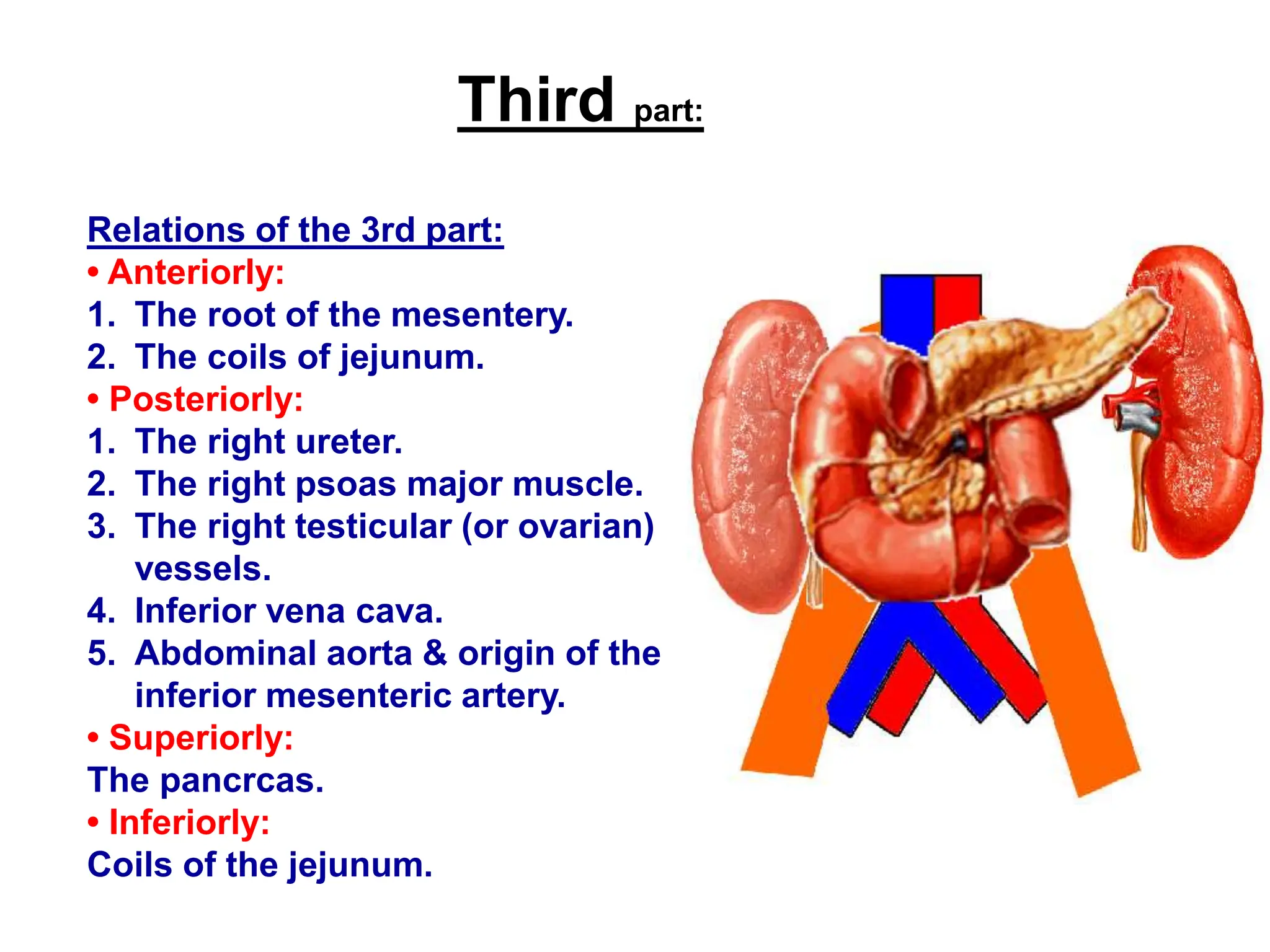 Third part:

Relations of the 3rd part:
• Anteriorly:
1. The root of the mesentery.
2. The coils of jejunum.
• Posteriorly:
1. The right ureter.
2. The right psoas major muscle.
3. The right testicular (or ovarian) vessels.
4. Inferior vena cava.
5. Abdominal aorta & origin of the inferior mesenteric artery.
• Superiorly:
The pancrcas.
• Inferiorly:
Coils of the jejunum.